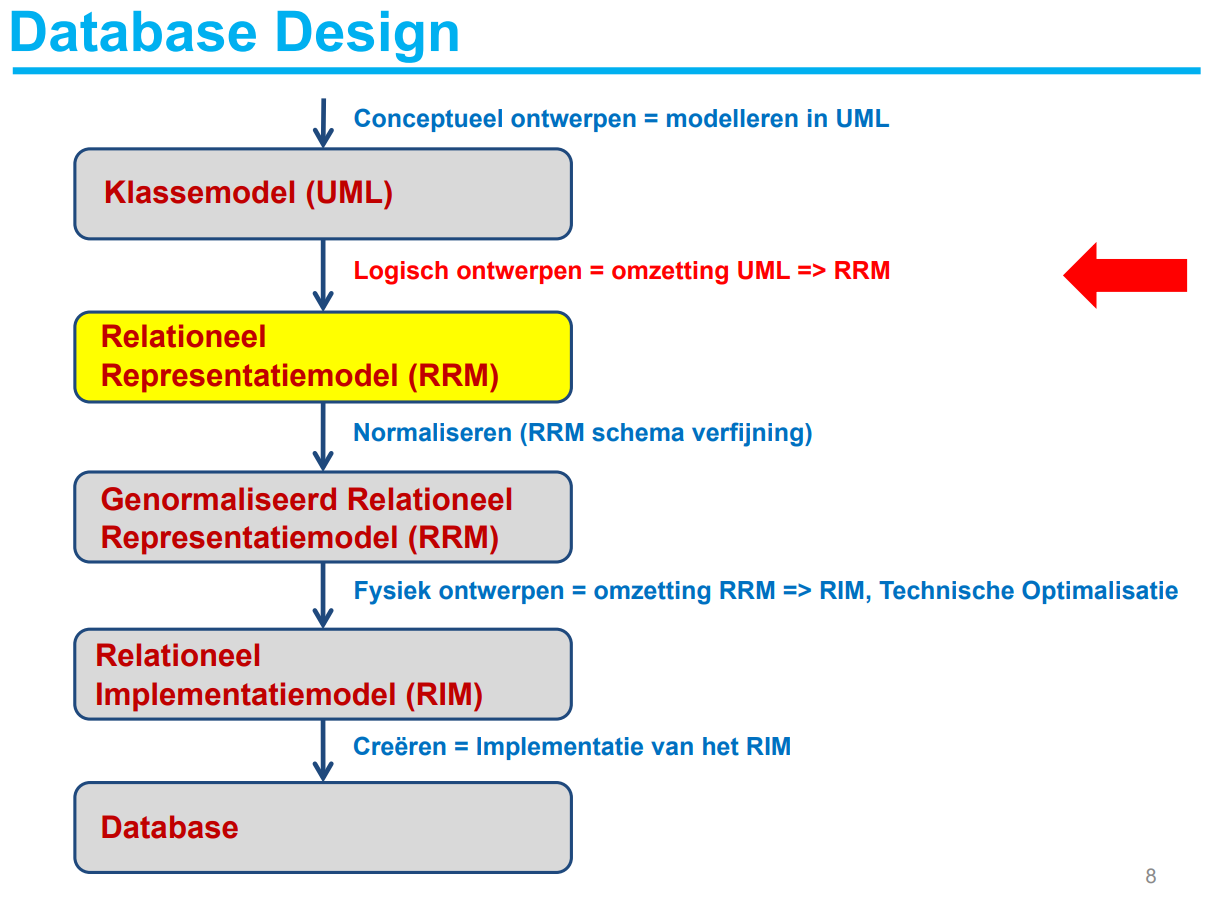 Database Design

Conceptueel ontwerpen = modelleren in UML

Klassemodel (UML)

Logisch ontwerpen = omzetting UML => RRM

Relationeel Representatiemodel (RRM)

Normaliseren (RRM schema verfijning)

Genormaliseerd Relationeel Representatiemodel (RRM)

Fysiek ontwerpen = omzetting RRM => RIM, Technische Optimalisatie

Relationeel Implementatiemodel (RIM)

Creëren = Implementatie van het RIM

Database

8